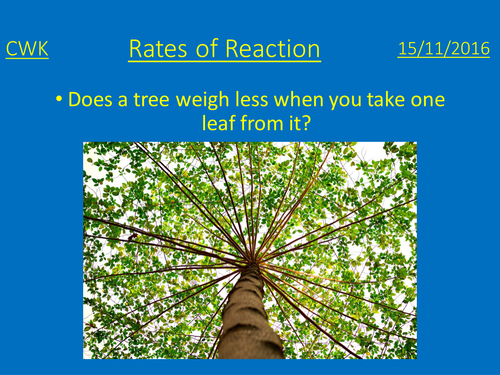 CWK Rates of Reaction 15/11/2016

• Does a tree weigh less when you take one leaf from it?